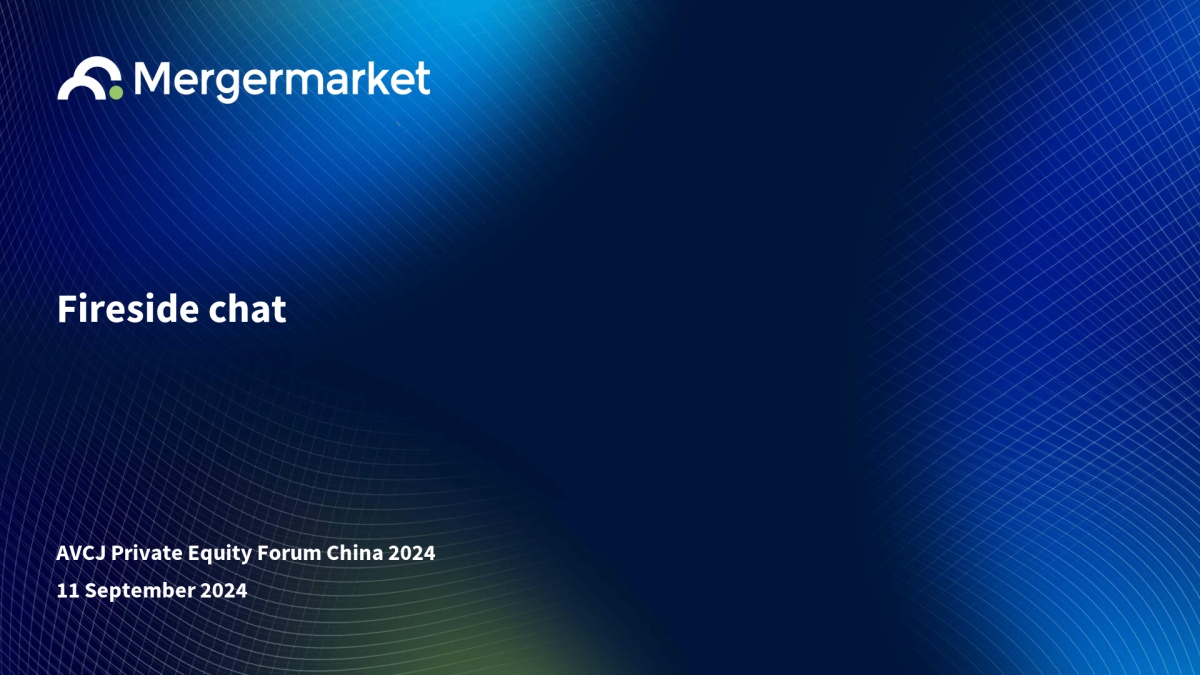 Mergermarket

Fireside chat

AVCJ Private Equity Forum China 2024

11 September 2024